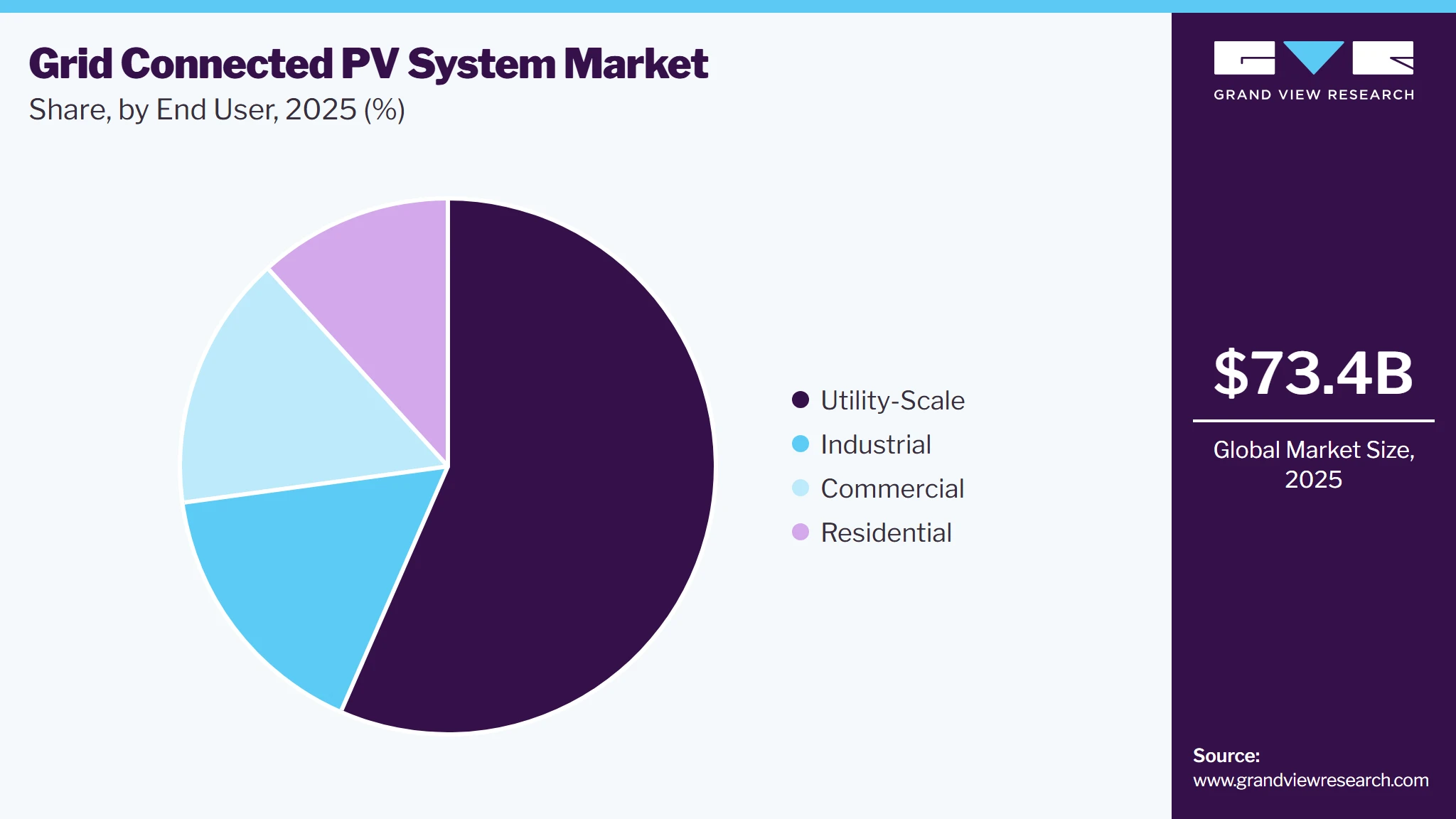 Grid Connected PV System Market
Share, by End User, 2025 (%)

Utility-Scale
Industrial
Commercial
Residential

GRAND VIEW RESEARCH

$73.4B

Global Market Size, 2025

Source:
www.grandviewresearch.com